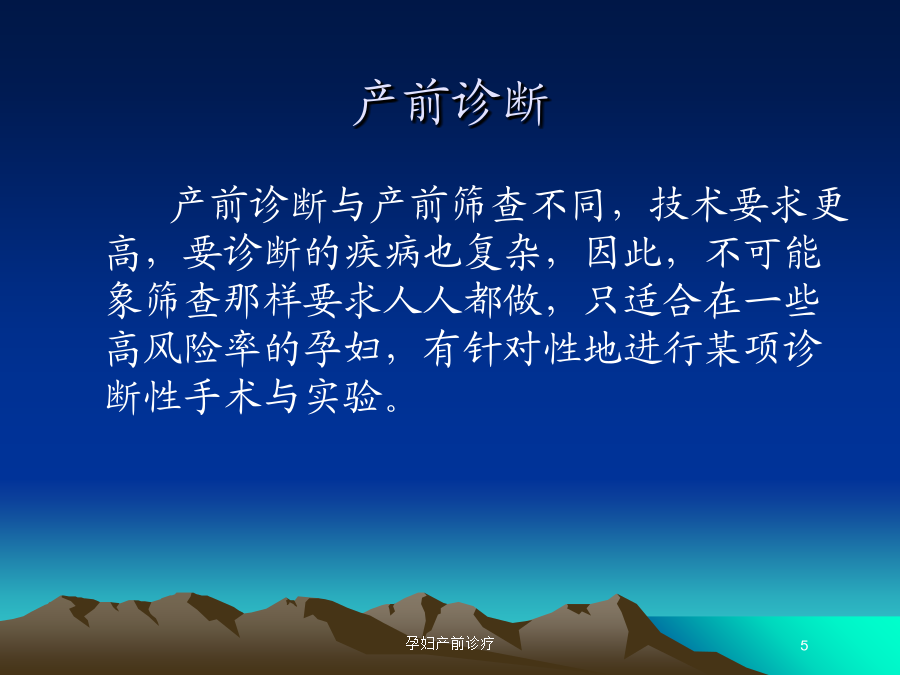 产前诊断

产前诊断与产前筛查不同，技术要求更高，要诊断的疾病也复杂，因此，不可能象筛查那样要求人人都做，只适合在一些高风险率的孕妇，有针对性地进行某项诊断性手术与实验。

孕妇产前诊疗

5